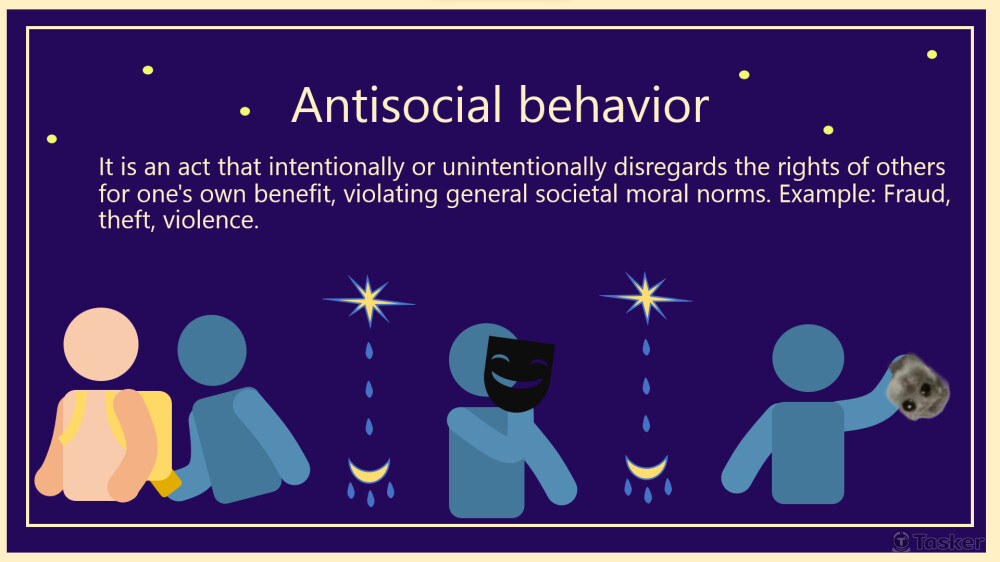 Antisocial behavior

It is an act that intentionally or unintentionally disregards the rights of others for one's own benefit, violating general societal moral norms. Example: Fraud, theft, violence.

Tasker